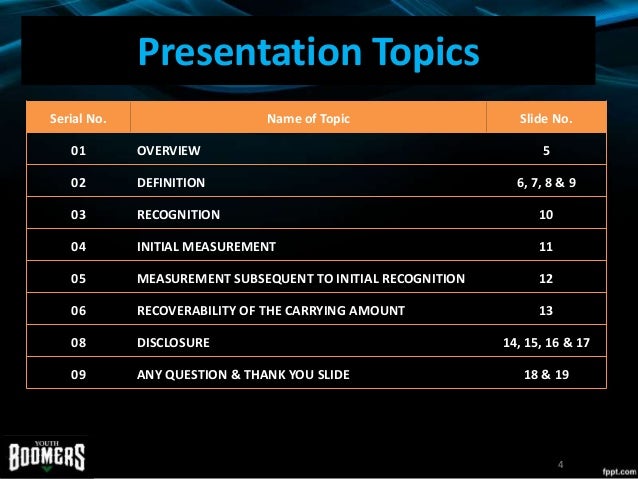 Presentation Topics

| Serial No. | Name of Topic | Slide No. |
|---|---|---|
| 01 | OVERVIEW | 5 |
| 02 | DEFINITION | 6, 7, 8 & 9 |
| 03 | RECOGNITION | 10 |
| 04 | INITIAL MEASUREMENT | 11 |
| 05 | MEASUREMENT SUBSEQUENT TO INITIAL RECOGNITION | 12 |
| 06 | RECOVERABILITY OF THE CARRYING AMOUNT | 13 |
| 08 | DISCLOSURE | 14, 15, 16 & 17 |
| 09 | ANY QUESTION & THANK YOU SLIDE | 18 & 19 |

YOUTH
BOOMERS

4

fppt.com